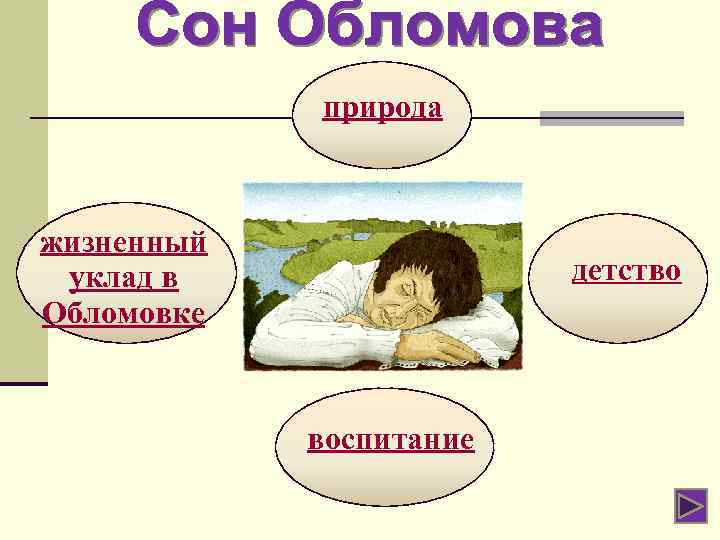 Сон Обломова

природа

жизненный уклад в Обломовке

детство

воспитание